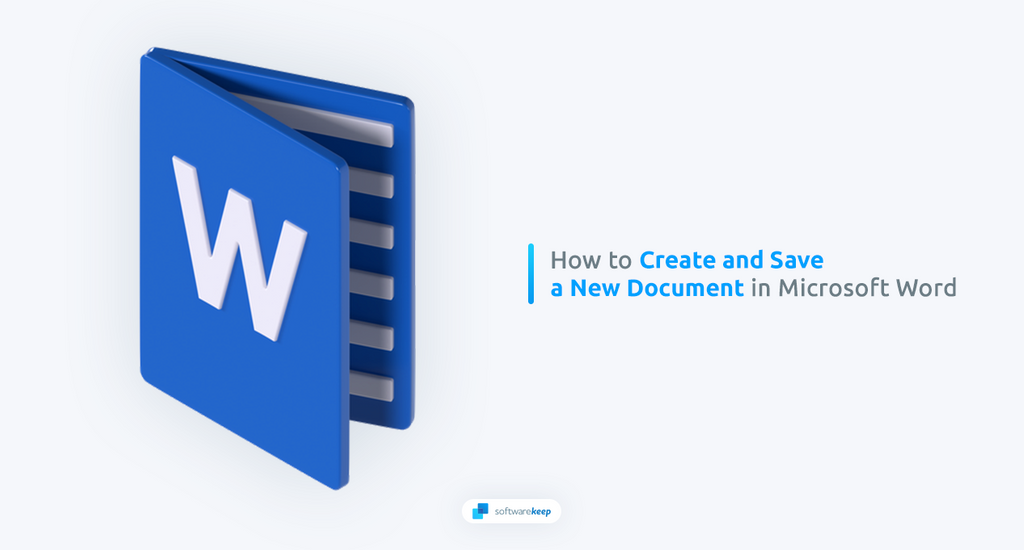 W

How to Create and Save a New Document in Microsoft Word

softwarekeep